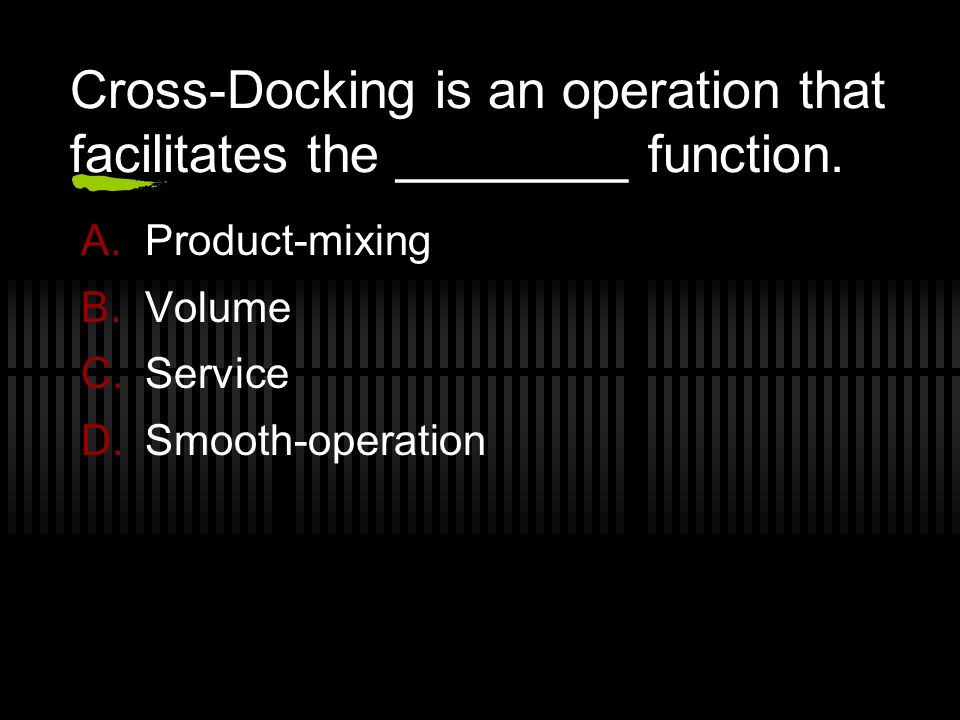 Cross-Docking is an operation that facilitates the ________ function.

A. Product-mixing
B. Volume
C. Service
D. Smooth-operation